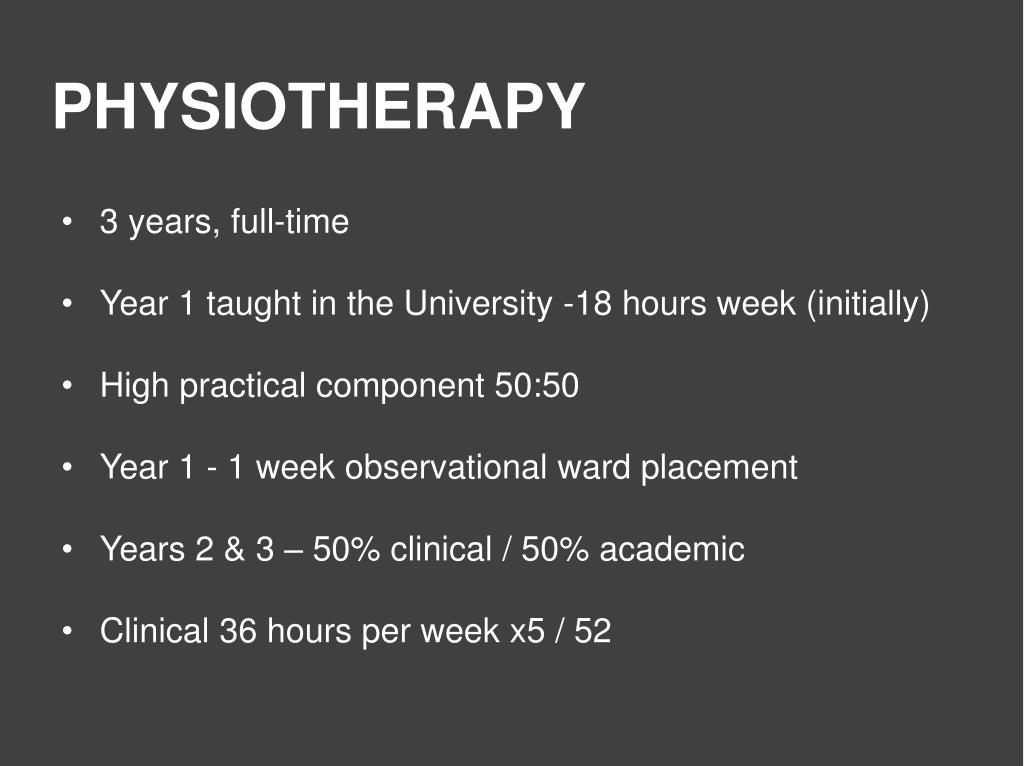 PHYSIOTHERAPY

• 3 years, full-time

• Year 1 taught in the University -18 hours week (initially)

• High practical component 50:50

• Year 1 - 1 week observational ward placement

• Years 2 & 3 – 50% clinical / 50% academic

• Clinical 36 hours per week x5 / 52